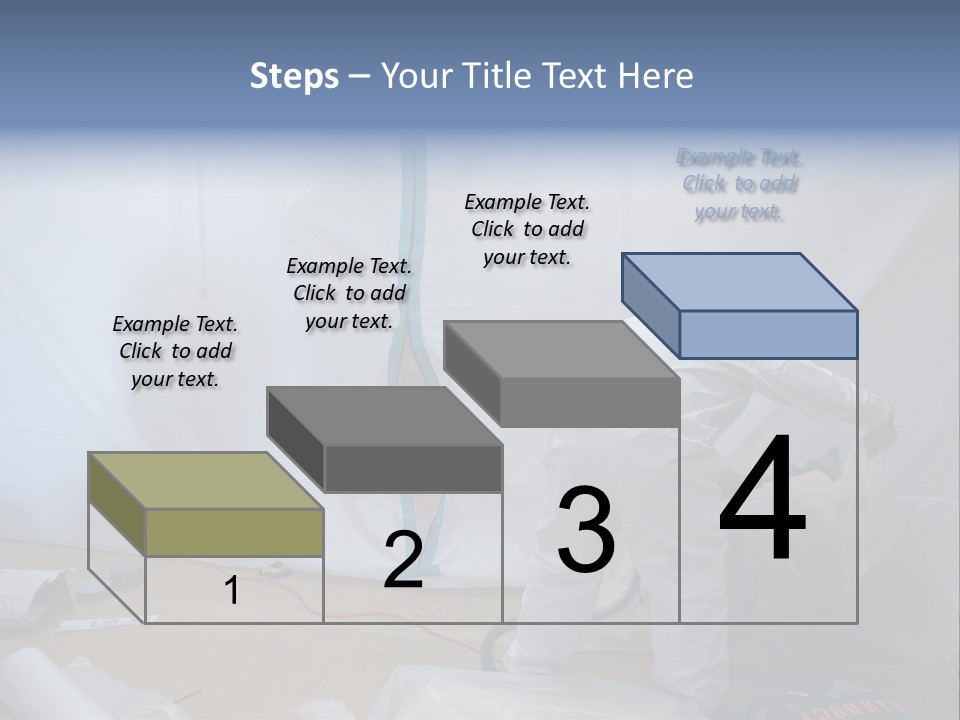 Steps – Your Title Text Here

Example Text. Click to add your text.

Example Text. Click to add your text.

Example Text. Click to add your text.

Example Text. Click to add your text.

1

2

3

4